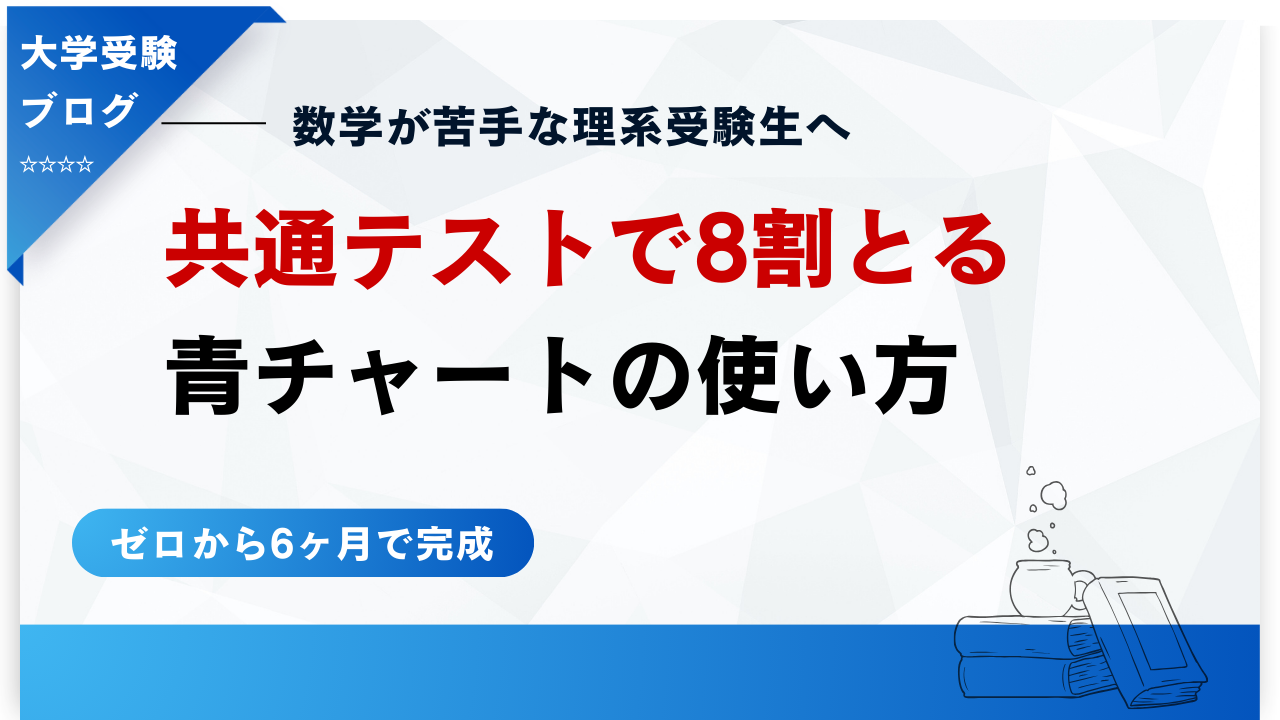 大学受験
ブログ
☆☆☆☆

数学が苦手な理系受験生へ

共通テストで8割とる
青チャートの使い方

ゼロから6ヶ月で完成